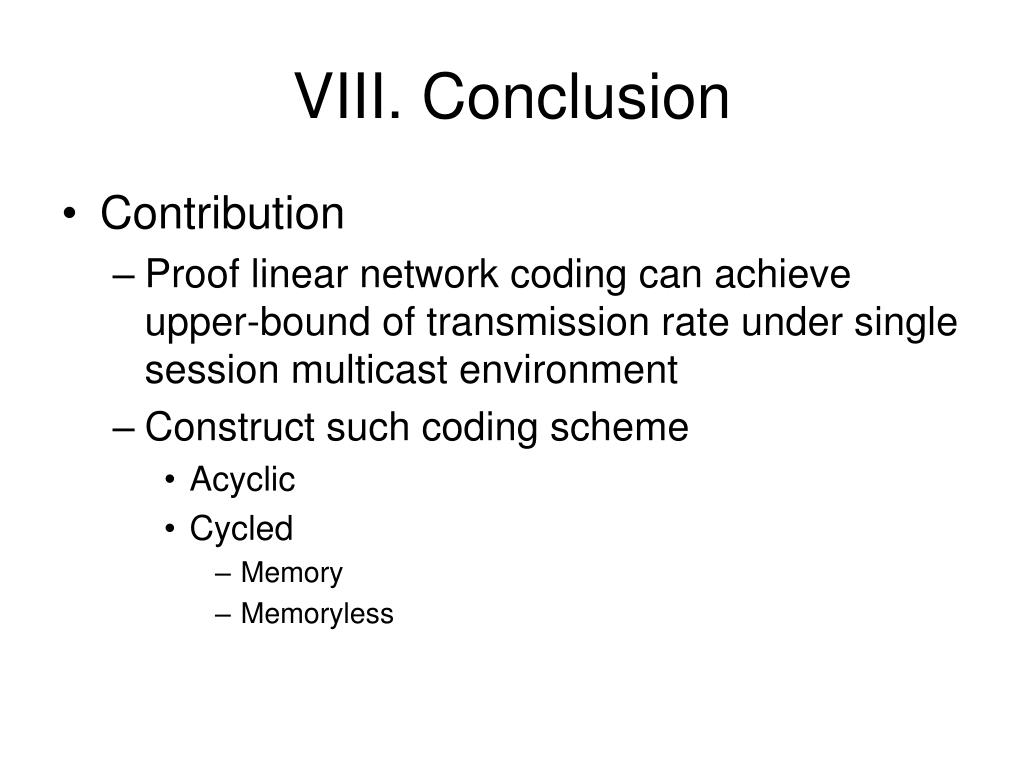 VIII. Conclusion

• Contribution
  – Proof linear network coding can achieve upper-bound of transmission rate under single session multicast environment
  – Construct such coding scheme
    • Acyclic
    • Cycled
      – Memory
      – Memoryless